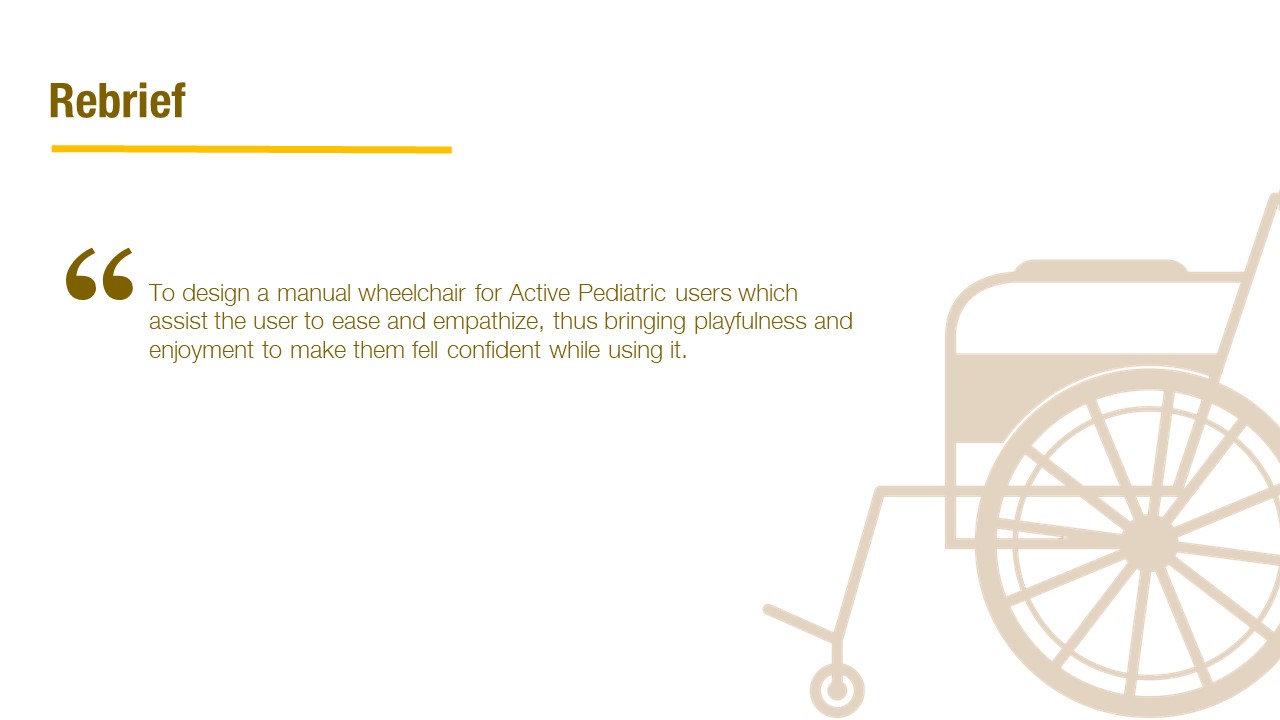 Rebrief

“ To design a manual wheelchair for Active Pediatric users which assist the user to ease and empathize, thus bringing playfulness and enjoyment to make them fell confident while using it.